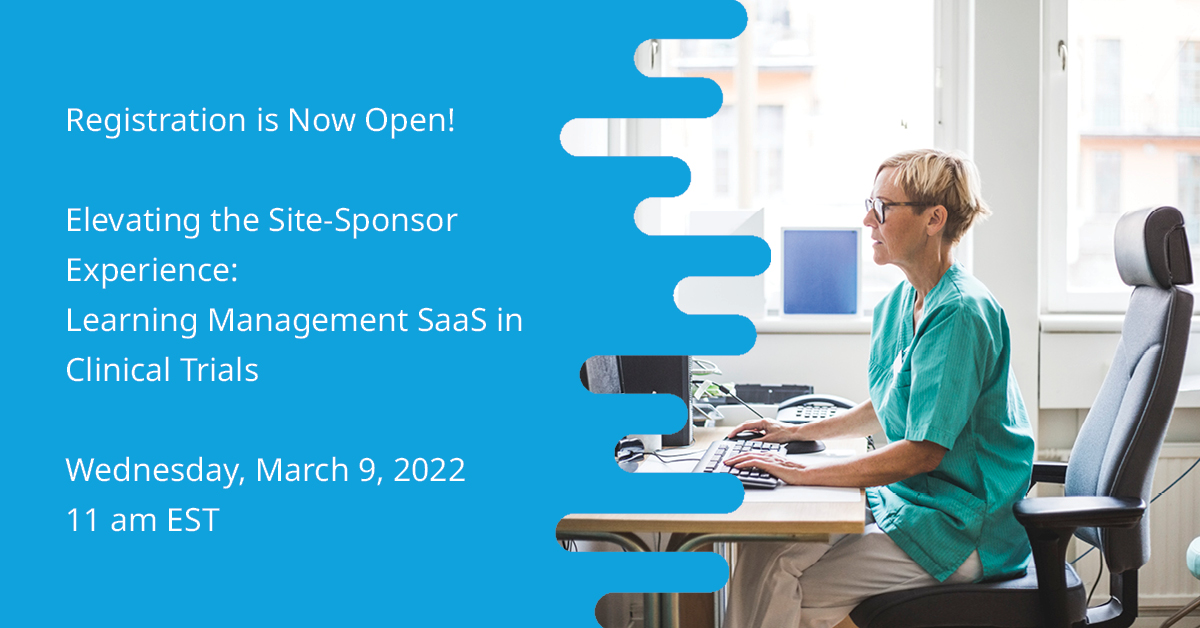 Registration is Now Open!

Elevating the Site-Sponsor Experience:
Learning Management SaaS in Clinical Trials

Wednesday, March 9, 2022
11 am EST